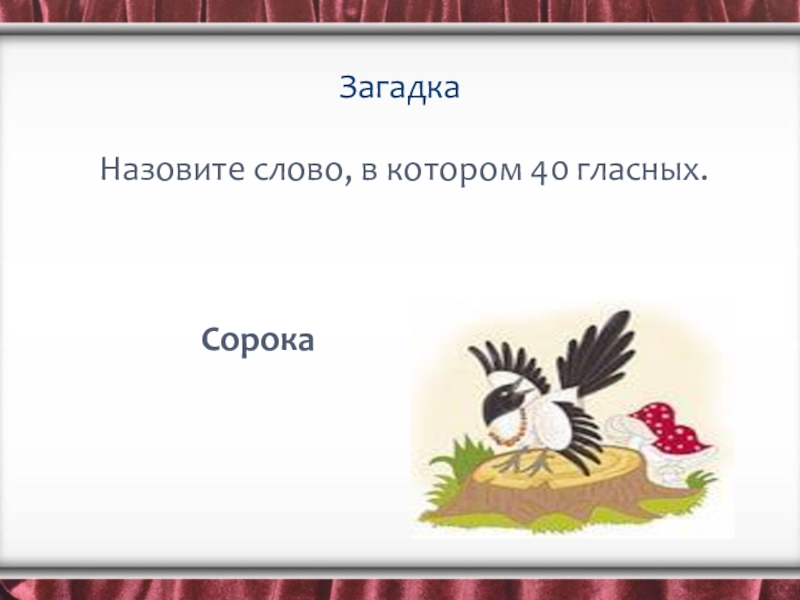 Загадка

Назовите слово, в котором 40 гласных.

Сорока